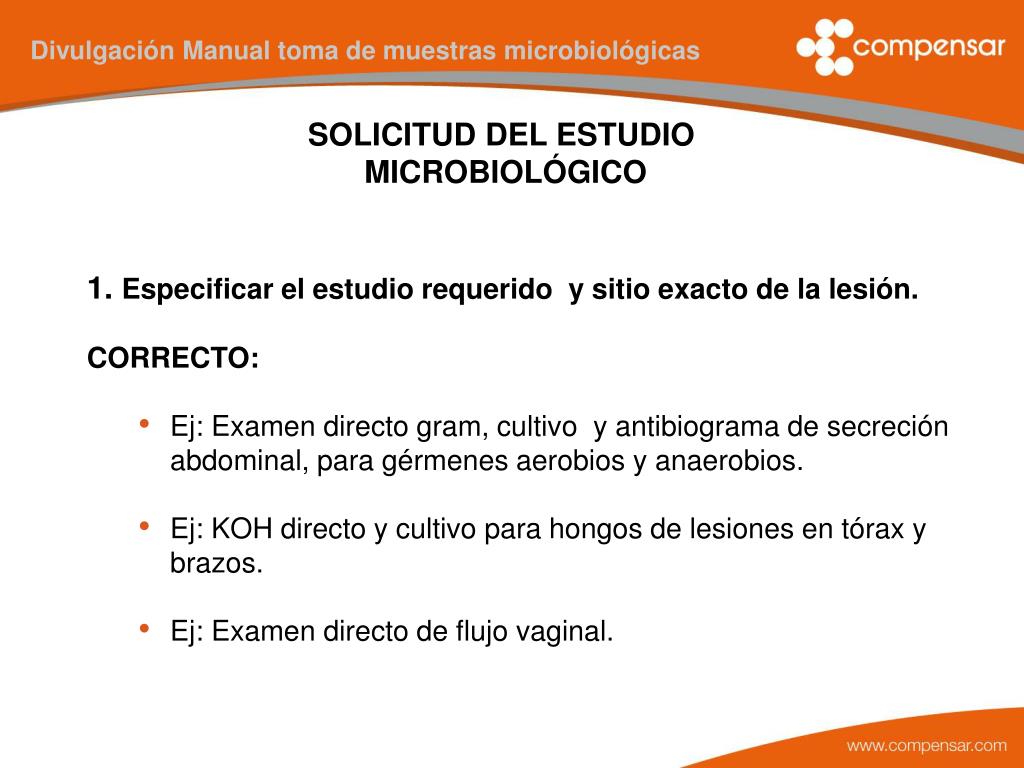 Divulgación Manual toma de muestras microbiológicas

compensar

SOLICITUD DEL ESTUDIO MICROBIOLÓGICO

1. Especificar el estudio requerido y sitio exacto de la lesión.

CORRECTO:

• Ej: Examen directo gram, cultivo y antibiograma de secreción abdominal, para gérmenes aerobios y anaerobios.

• Ej: KOH directo y cultivo para hongos de lesiones en tórax y brazos.

• Ej: Examen directo de flujo vaginal.

www.compensar.com